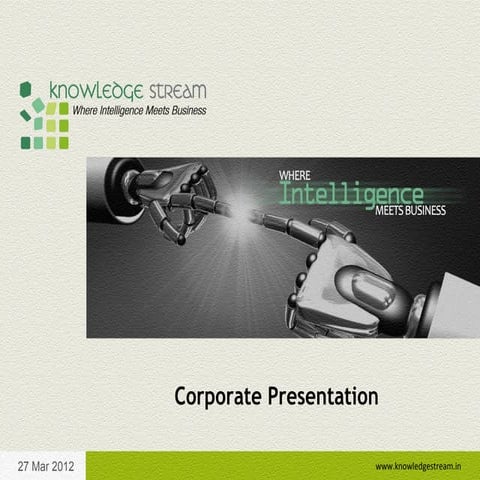 knowledge stream
Where Intelligence Meets Business

WHERE
Intelligence
MEETS BUSINESS

Corporate Presentation

27 Mar 2012

www.knowledgestream.in